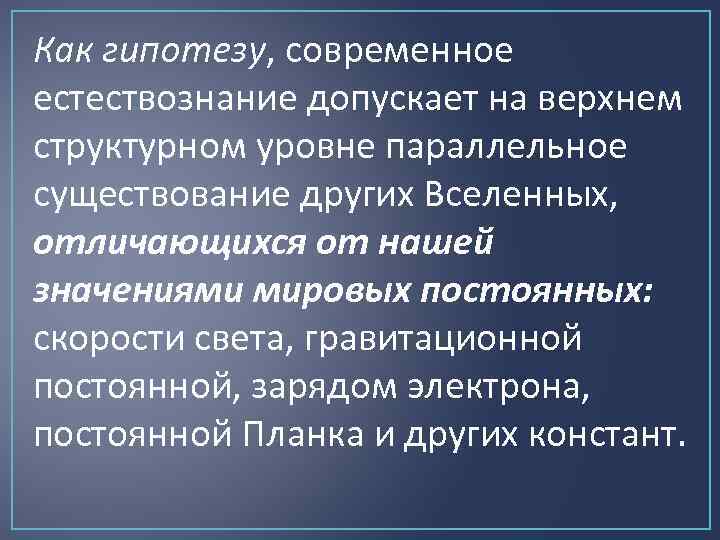 Как гипотезу, современное естествознание допускает на верхнем структурном уровне параллельное существование других Вселенных, отличающихся от нашей значениями мировых постоянных: скорости света, гравитационной постоянной, зарядом электрона, постоянной Планка и других констант.